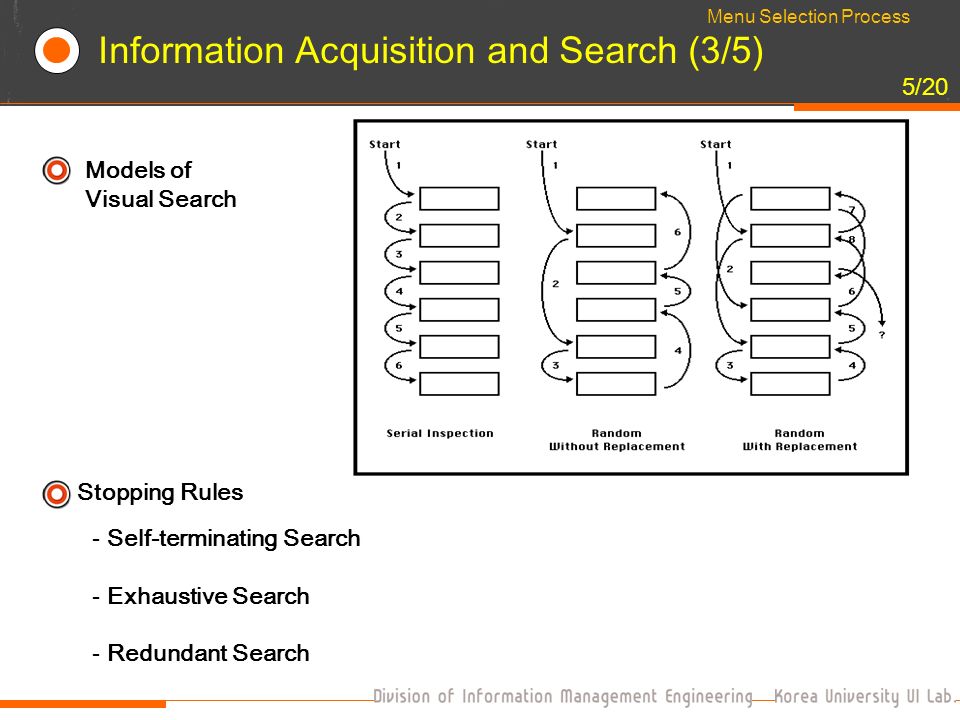 Menu Selection Process

Information Acquisition and Search (3/5)

5/20

Models of Visual Search

Start
1
2
3
4
5
6
Serial Inspection

Start
1
2
3
4
5
6
Random
Without Replacement

Start
1
2
3
4
5
6
7
8
?
Random
With Replacement

Stopping Rules

- Self-terminating Search

- Exhaustive Search

- Redundant Search

Division of Information Management Engineering Korea University UI Lab.